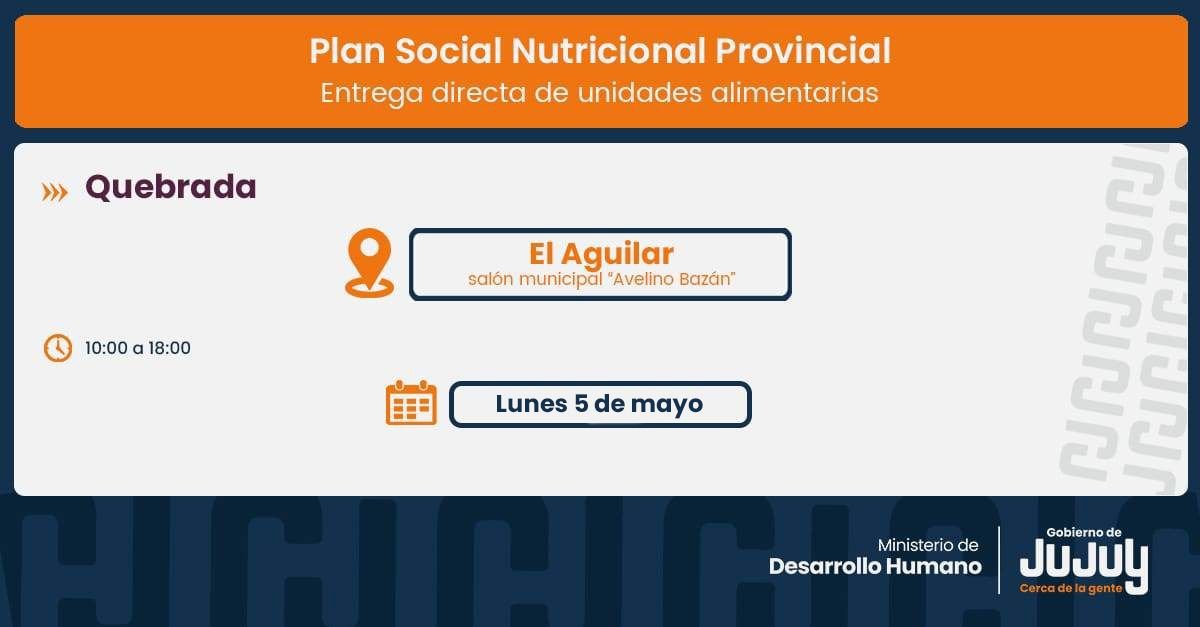 Plan Social Nutricional Provincial
Entrega directa de unidades alimentarias

Quebrada

El Aguilar
salón municipal "Avelino Bazán"

10:00 a 18:00

Lunes 5 de mayo

Ministerio de
Desarrollo Humano

Gobierno de
JUJUY
Cerca de la gente